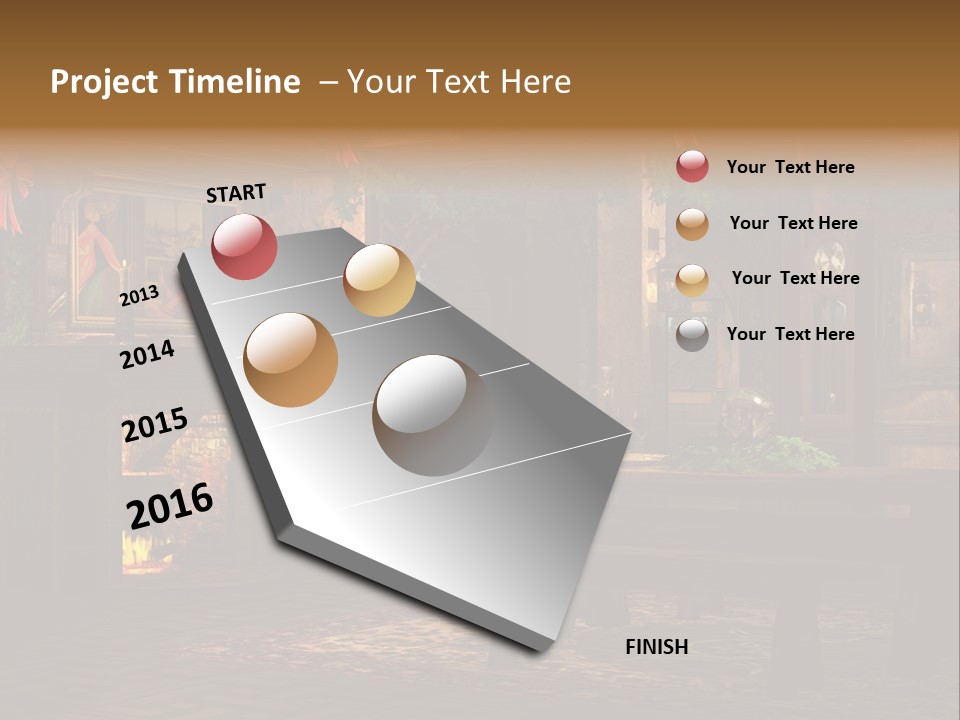 Project Timeline – Your Text Here

START

2013

2014

2015

2016

FINISH

Your Text Here

Your Text Here

Your Text Here

Your Text Here